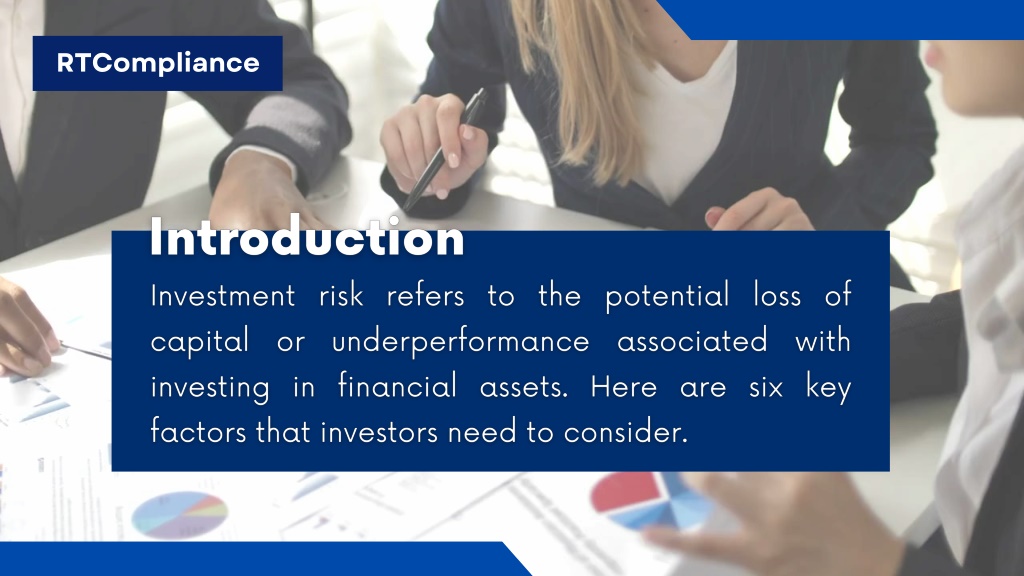 RTCompliance

Introduction

Investment risk refers to the potential loss of capital or underperformance associated with investing in financial assets. Here are six key factors that investors need to consider.